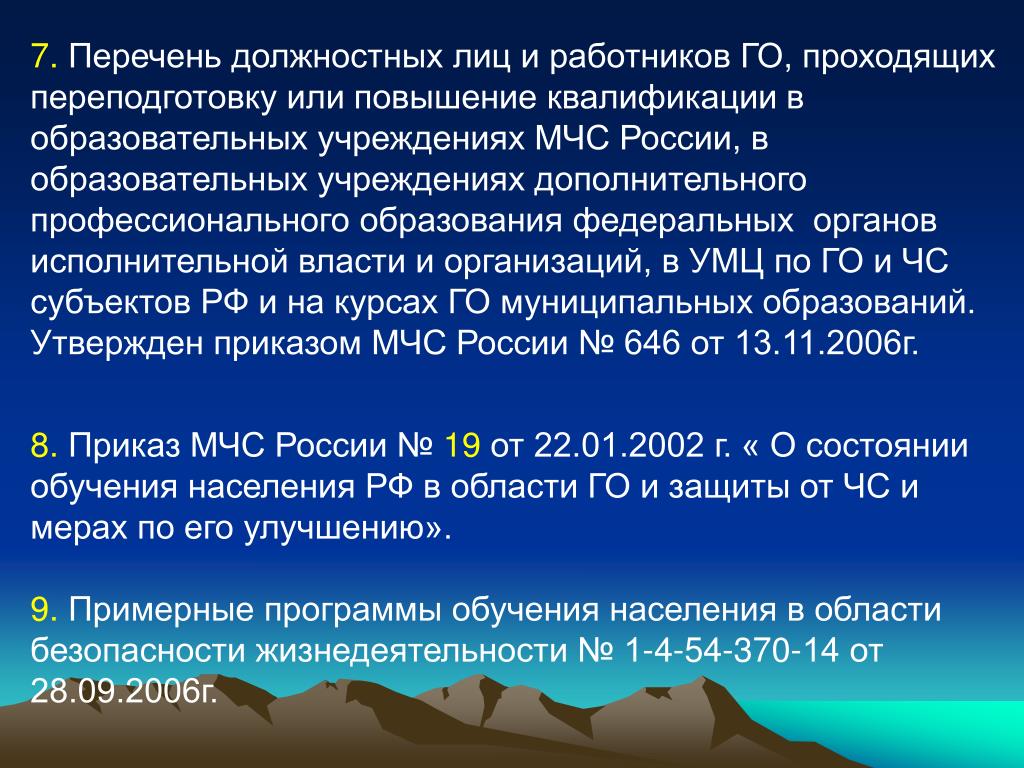 7. Перечень должностных лиц и работников ГО, проходящих переподготовку или повышение квалификации в образовательных учреждениях МЧС России, в образовательных учреждениях дополнительного профессионального образования федеральных органов исполнительной власти и организаций, в УМЦ по ГО и ЧС субъектов РФ и на курсах ГО муниципальных образований. Утвержден приказом МЧС России № 646 от 13.11.2006г.

8. Приказ МЧС России № 19 от 22.01.2002 г. « О состоянии обучения населения РФ в области ГО и защиты от ЧС и мерах по его улучшению».

9. Примерные программы обучения населения в области безопасности жизнедеятельности № 1-4-54-370-14 от 28.09.2006г.